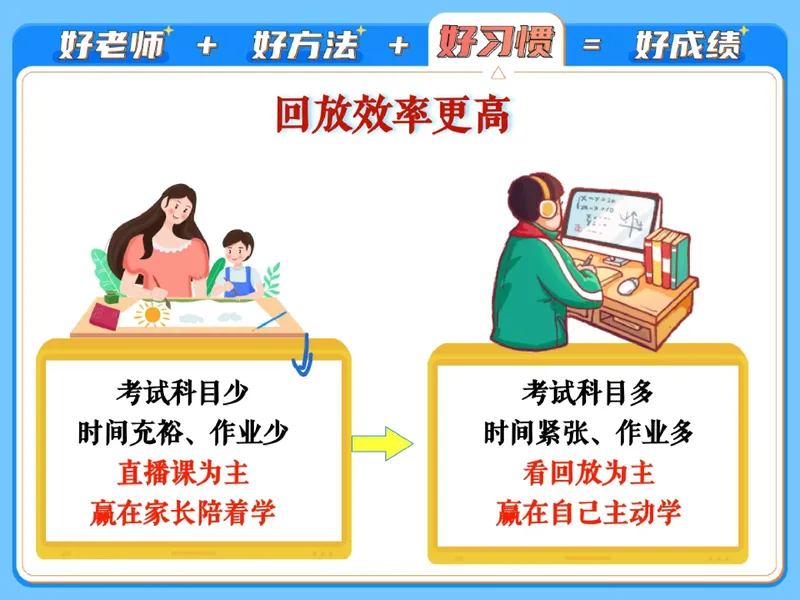 好老师 + 好方法 + 好习惯 = 好成绩

回放效率更高

考试科目少
时间充裕、作业少
直播课为主
赢在家长陪着学

考试科目多
时间紧张、作业多
看回放为主
赢在自己主动学